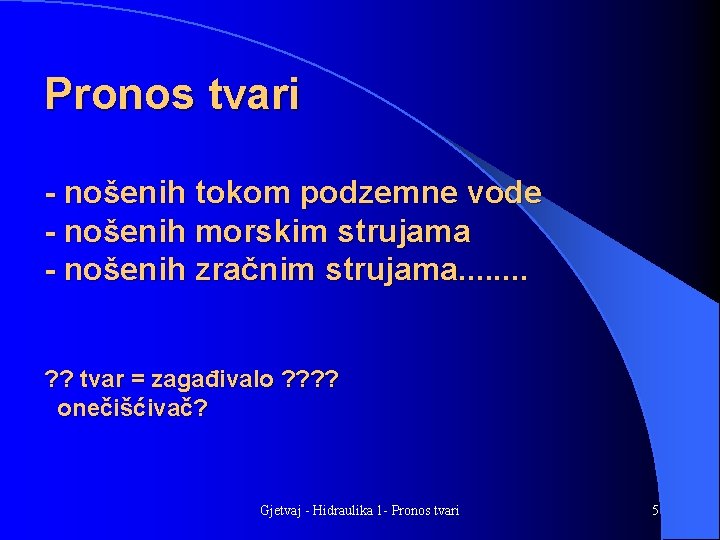 Pronos tvari

- nošenih tokom podzemne vode
- nošenih morskim strujama
- nošenih zračnim strujama........

?? tvar = zagađivalo ????
onečišćivač?

Gjetvaj - Hidraulika 1- Pronos tvari

5